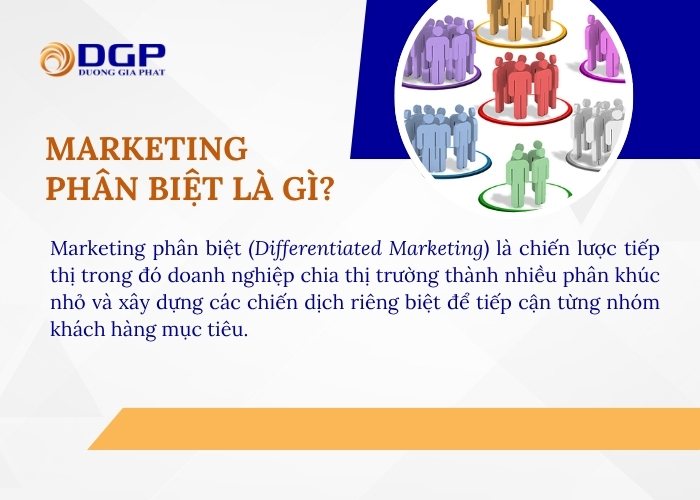 DGP
DUONG GIA PHAT

MARKETING PHÂN BIỆT LÀ GÌ?

Marketing phân biệt (Differentiated Marketing) là chiến lược tiếp thị trong đó doanh nghiệp chia thị trường thành nhiều phân khúc nhỏ và xây dựng các chiến dịch riêng biệt để tiếp cận từng nhóm khách hàng mục tiêu.